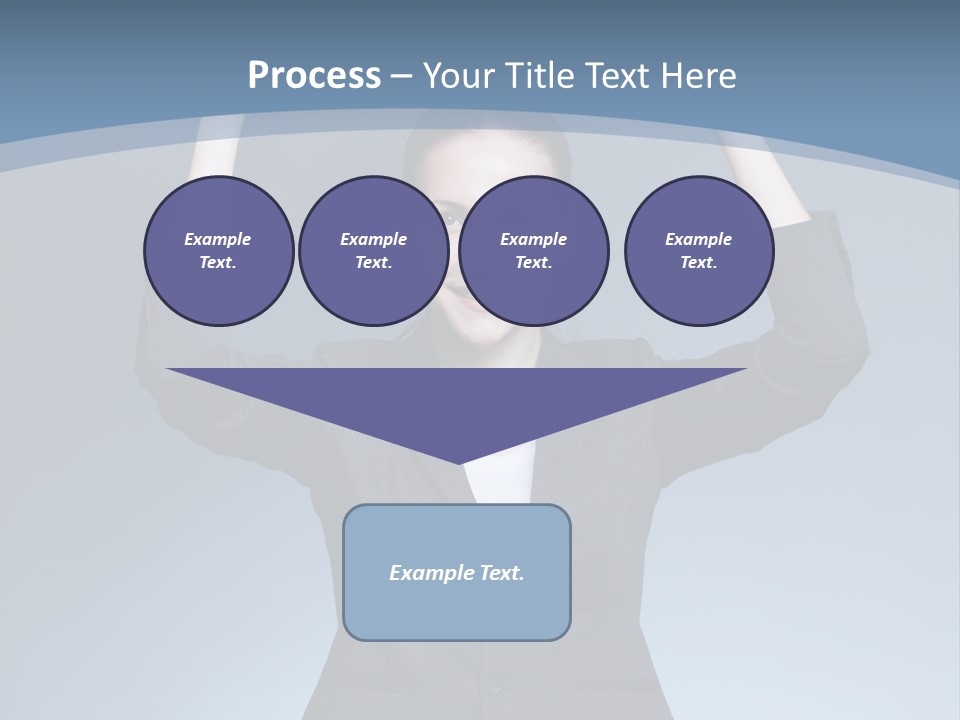 Process – Your Title Text Here

Example Text.

Example Text.

Example Text.

Example Text.

Example Text.